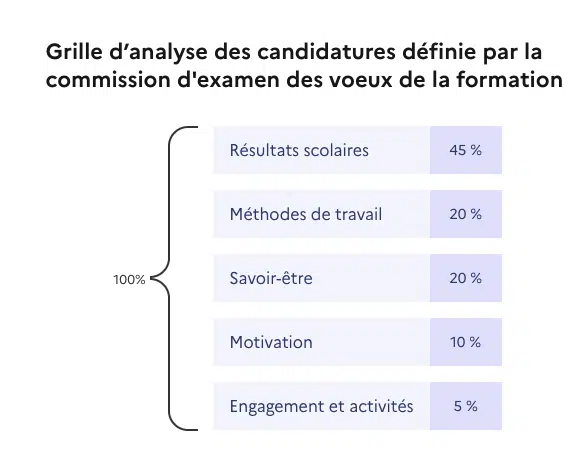 Grille d’analyse des candidatures définie par la commission d'examen des voeux de la formation

100%

| Résultats scolaires | 45 % |
|---|---|
| Méthodes de travail | 20 % |
| Savoir-être | 20 % |
| Motivation | 10 % |
| Engagement et activités | 5 % |